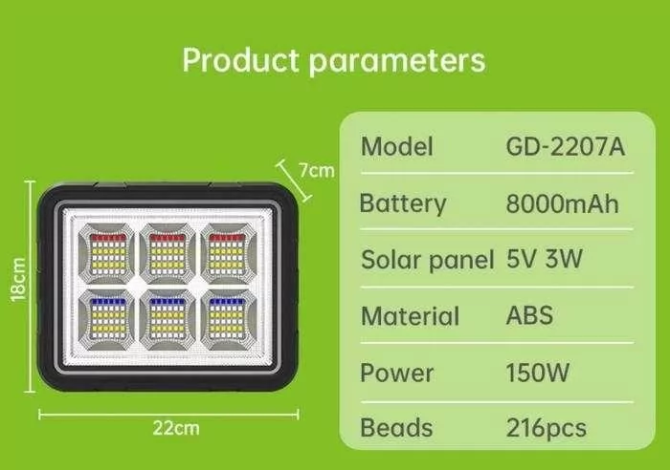 Product parameters

7cm

18cm

22cm

| Model | GD-2207A |
|---|---|
| Battery | 8000mAh |
| Solar panel | 5V 3W |
| Material | ABS |
| Power | 150W |
| Beads | 216pcs |